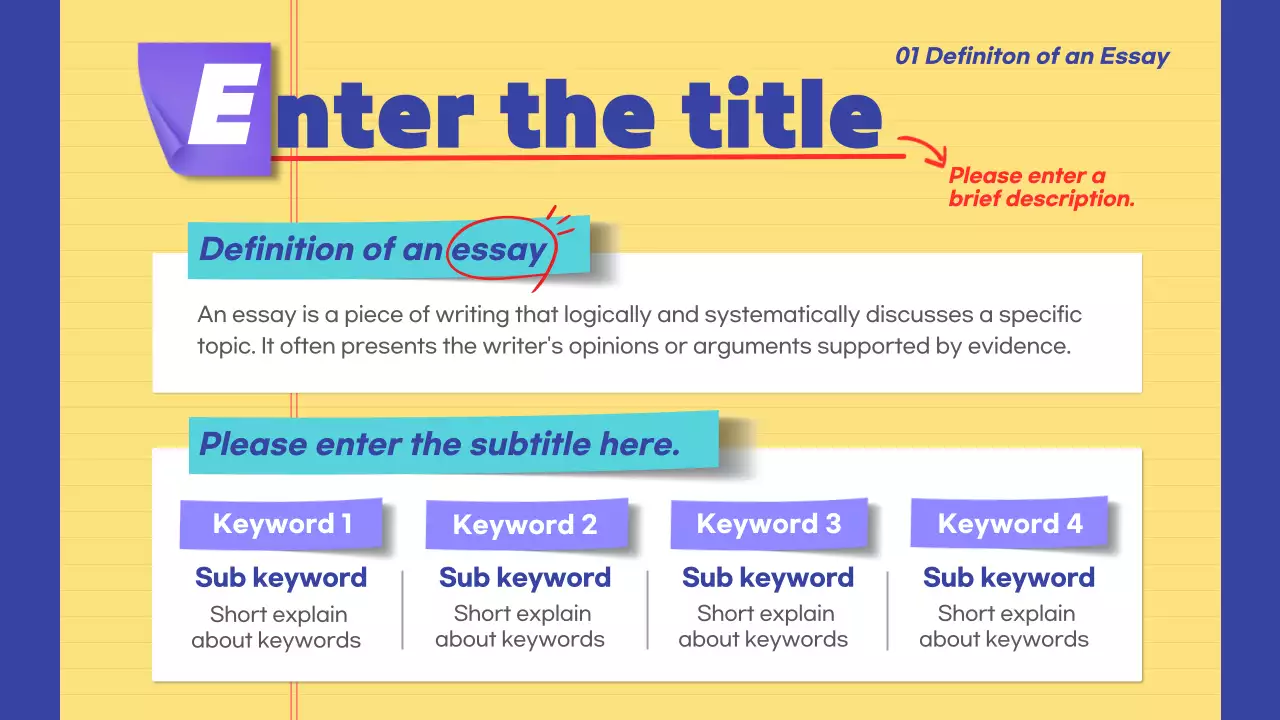 01 Definiton of an Essay

Enter the title

Please enter a brief description.

Definition of an essay

An essay is a piece of writing that logically and systematically discusses a specific topic. It often presents the writer's opinions or arguments supported by evidence.

Please enter the subtitle here.

Keyword 1
Sub keyword
Short explain about keywords

Keyword 2
Sub keyword
Short explain about keywords

Keyword 3
Sub keyword
Short explain about keywords

Keyword 4
Sub keyword
Short explain about keywords